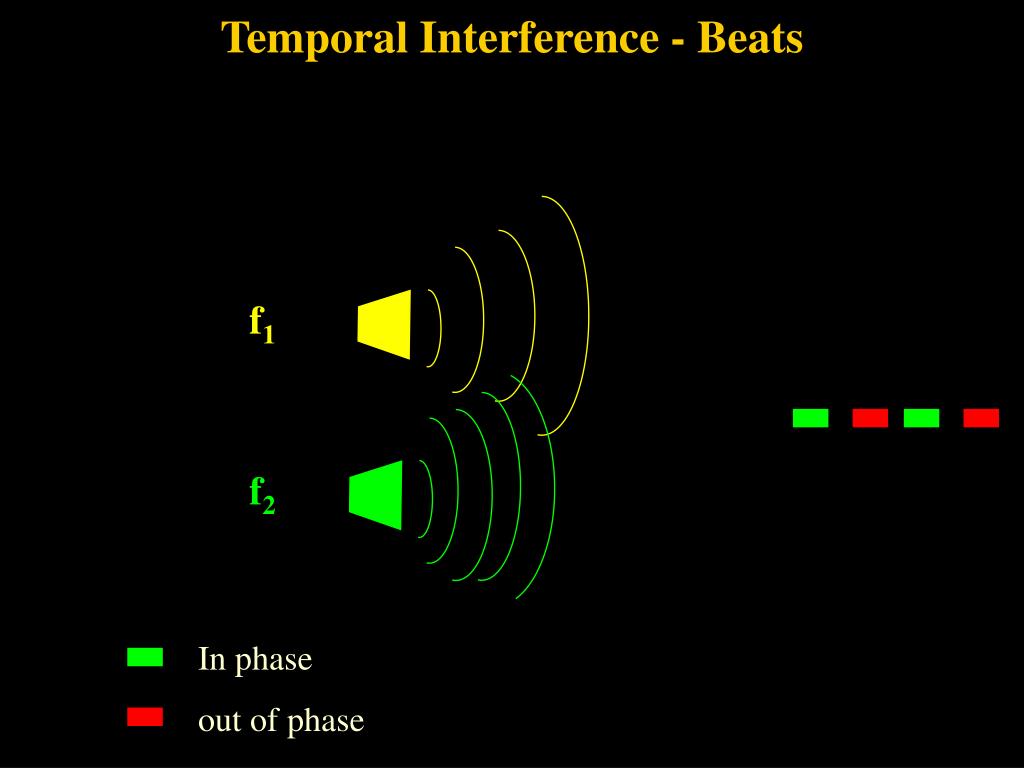 Temporal Interference - Beats

$f_1$

$f_2$

In phase

out of phase